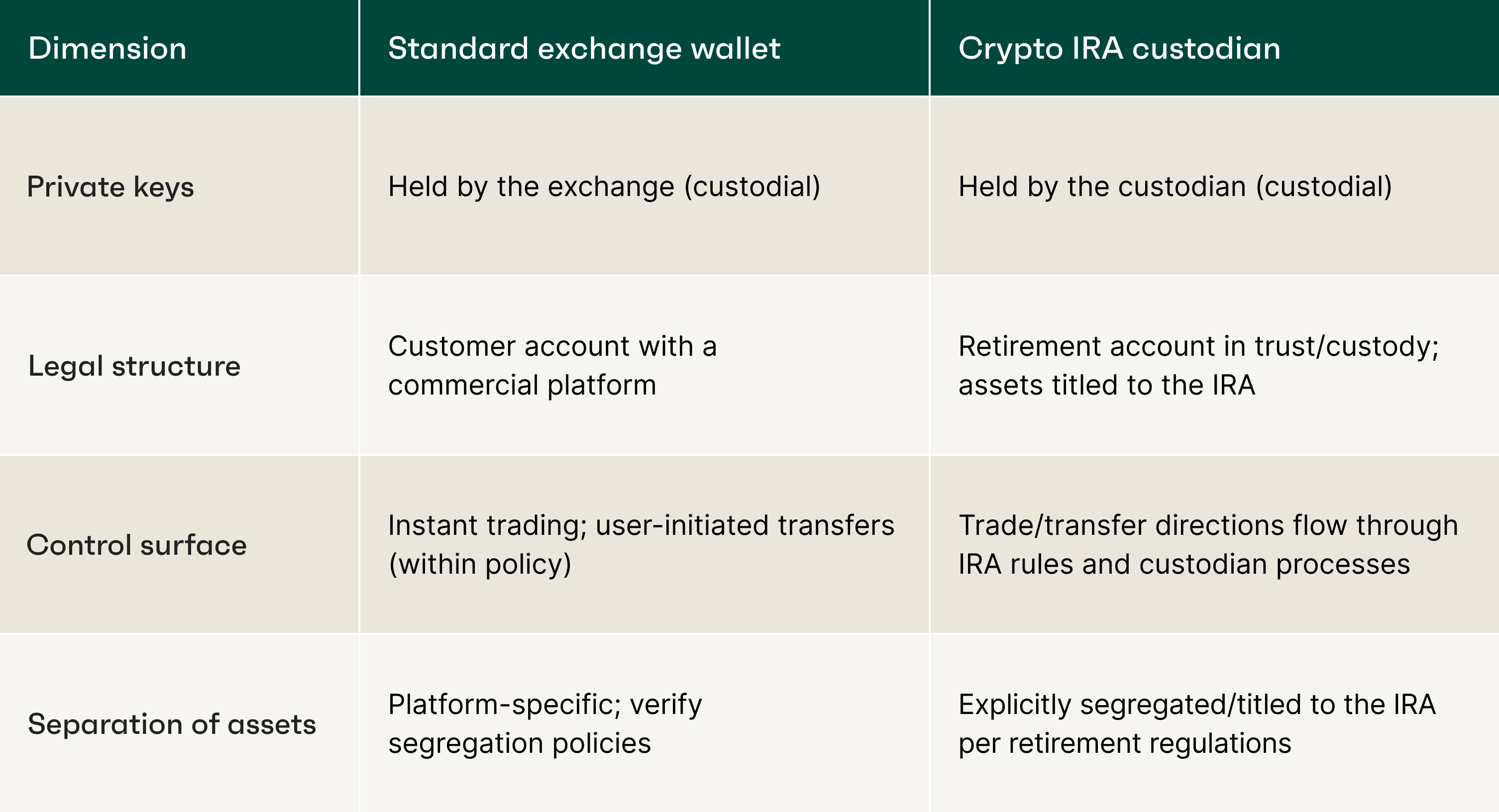 | Dimension | Standard exchange wallet | Crypto IRA custodian |
|---|---|---|
| Private keys | Held by the exchange (custodial) | Held by the custodian (custodial) |
| Legal structure | Customer account with a commercial platform | Retirement account in trust/custody; assets titled to the IRA |
| Control surface | Instant trading; user-initiated transfers (within policy) | Trade/transfer directions flow through IRA rules and custodian processes |
| Separation of assets | Platform-specific; verify segregation policies | Explicitly segregated/titled to the IRA per retirement regulations |